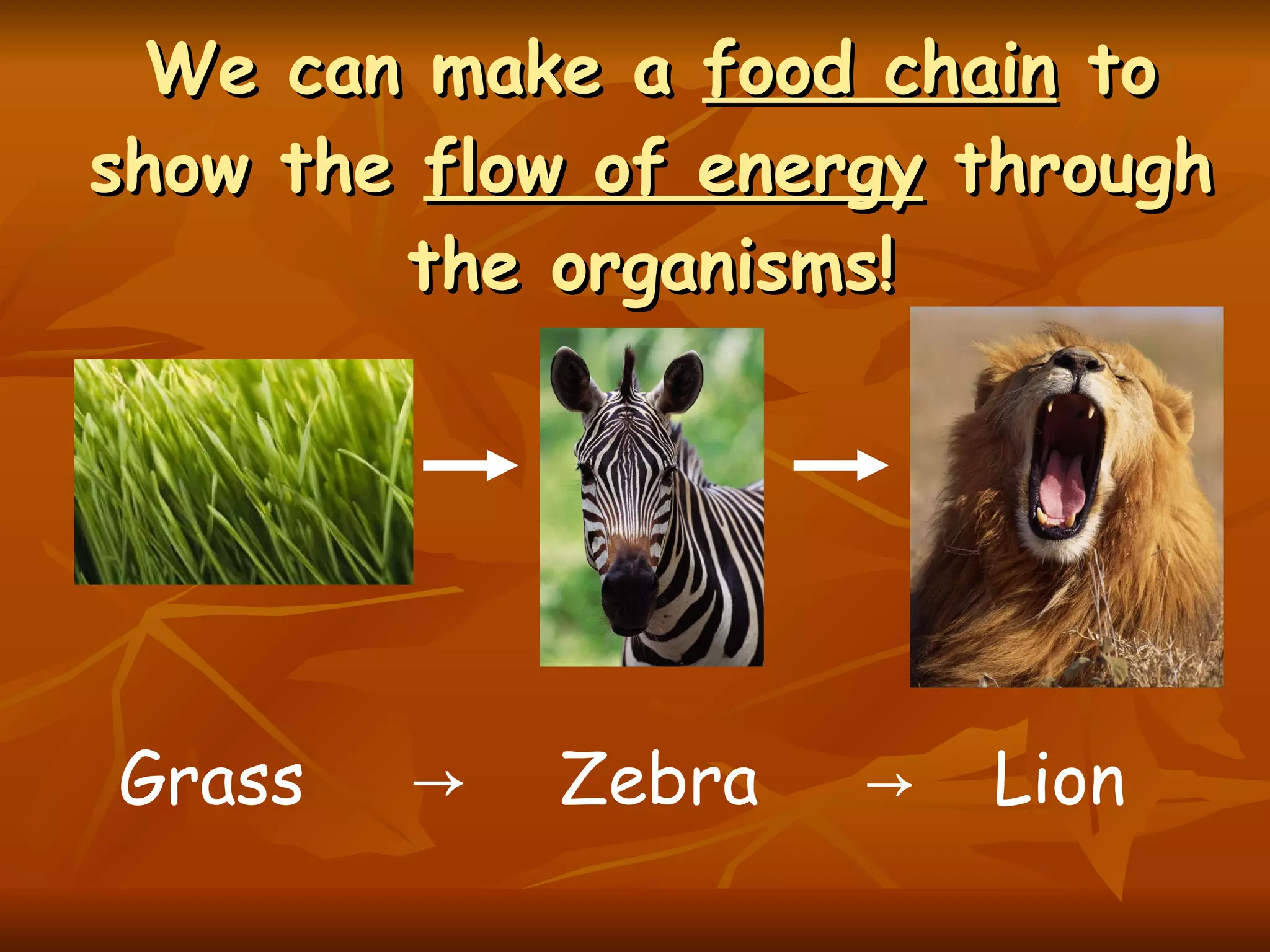 We can make a food chain to show the flow of energy through the organisms!

Grass → Zebra → Lion